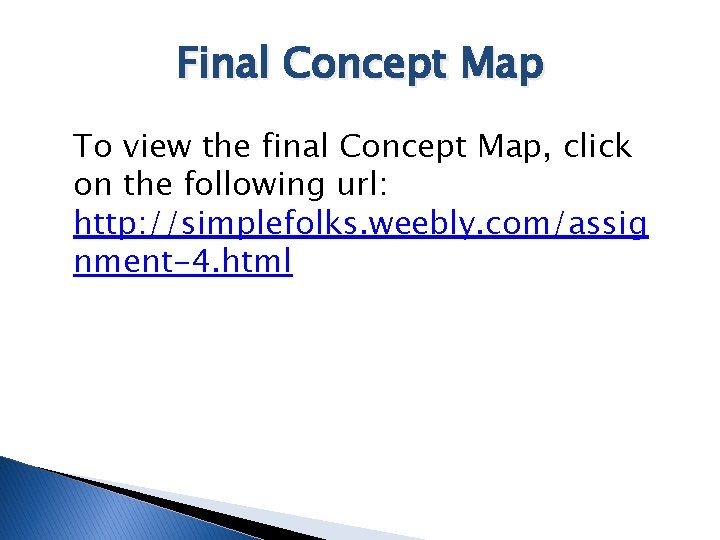 Final Concept Map

To view the final Concept Map, click on the following url: http://simplefolks.weebly.com/assignment-4.html